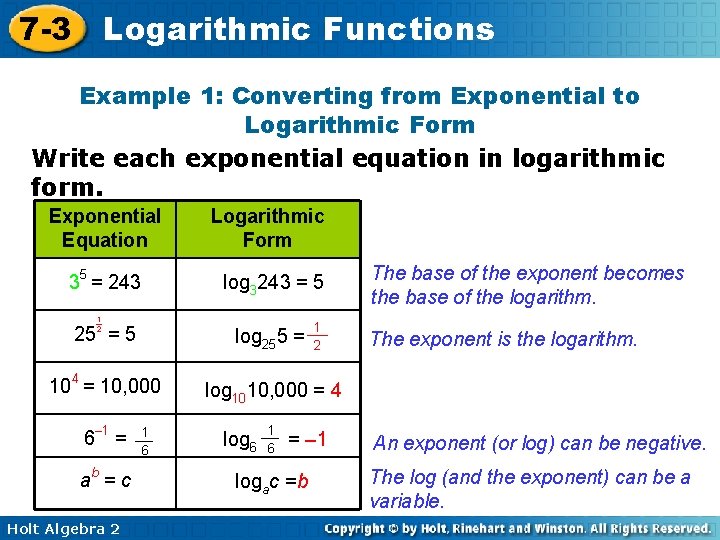 7-3 Logarithmic Functions

Example 1: Converting from Exponential to Logarithmic Form

Write each exponential equation in logarithmic form.

| Exponential Equation | Logarithmic Form |
|---|---|
| $3^5 = 243$ | $\log_3 243 = 5$ |
| $25^{\frac{1}{2}} = 5$ | $\log_{25} 5 = \frac{1}{2}$ |
| $10^4 = 10,000$ | $\log_{10} 10,000 = 4$ |
| $6^{-1} = \frac{1}{6}$ | $\log_6 \frac{1}{6} = -1$ |
| $a^b = c$ | $\log_a c = b$ |

The base of the exponent becomes the base of the logarithm.

The exponent is the logarithm.

An exponent (or log) can be negative.

The log (and the exponent) can be a variable.

Holt Algebra 2

Copyright © by Holt, Rinehart and Winston. All Rights Reserved.